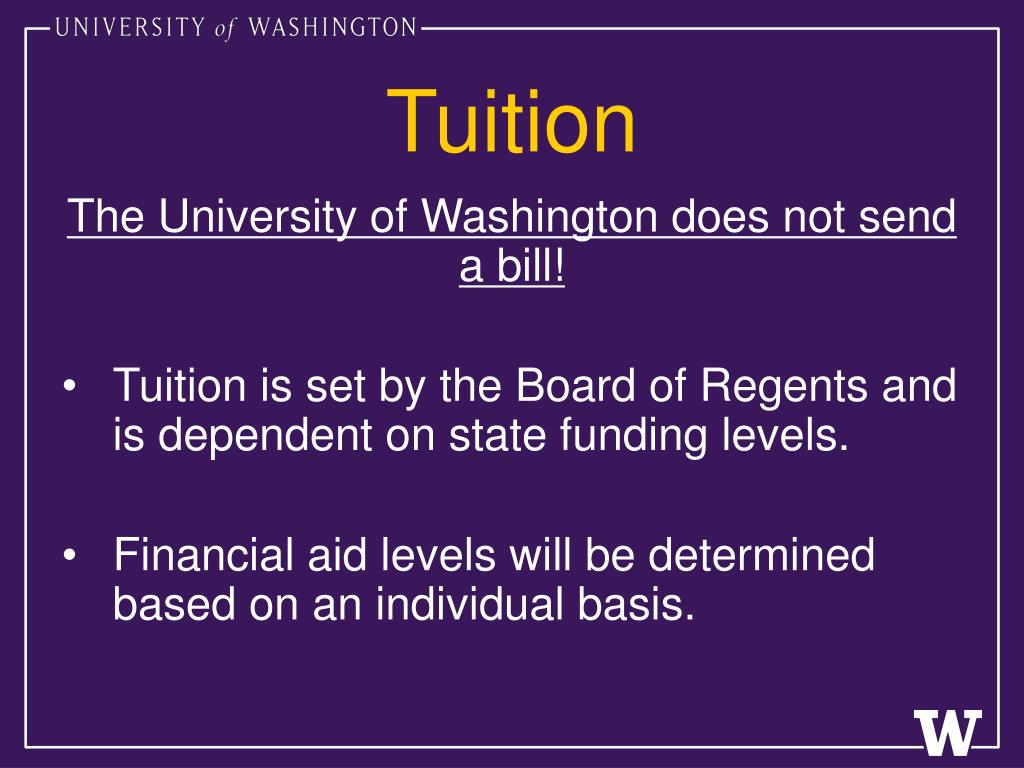 UNIVERSITY of WASHINGTON

Tuition

The University of Washington does not send a bill!

• Tuition is set by the Board of Regents and is dependent on state funding levels.

• Financial aid levels will be determined based on an individual basis.

W